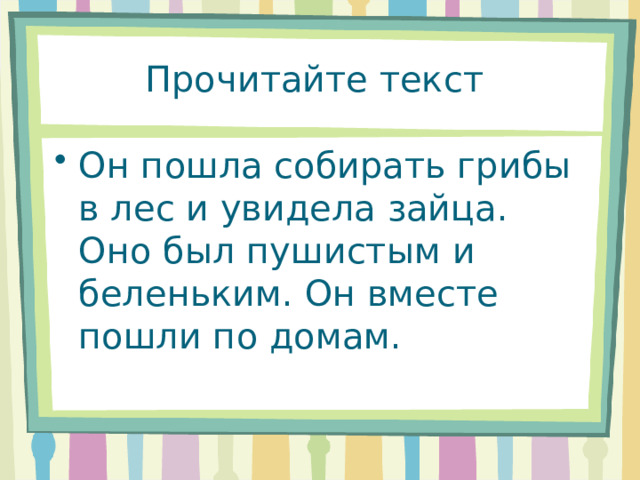 Прочитайте текст

• Он пошла собирать грибы в лес и увидела зайца. Оно был пушистым и беленьким. Он вместе пошли по домам.